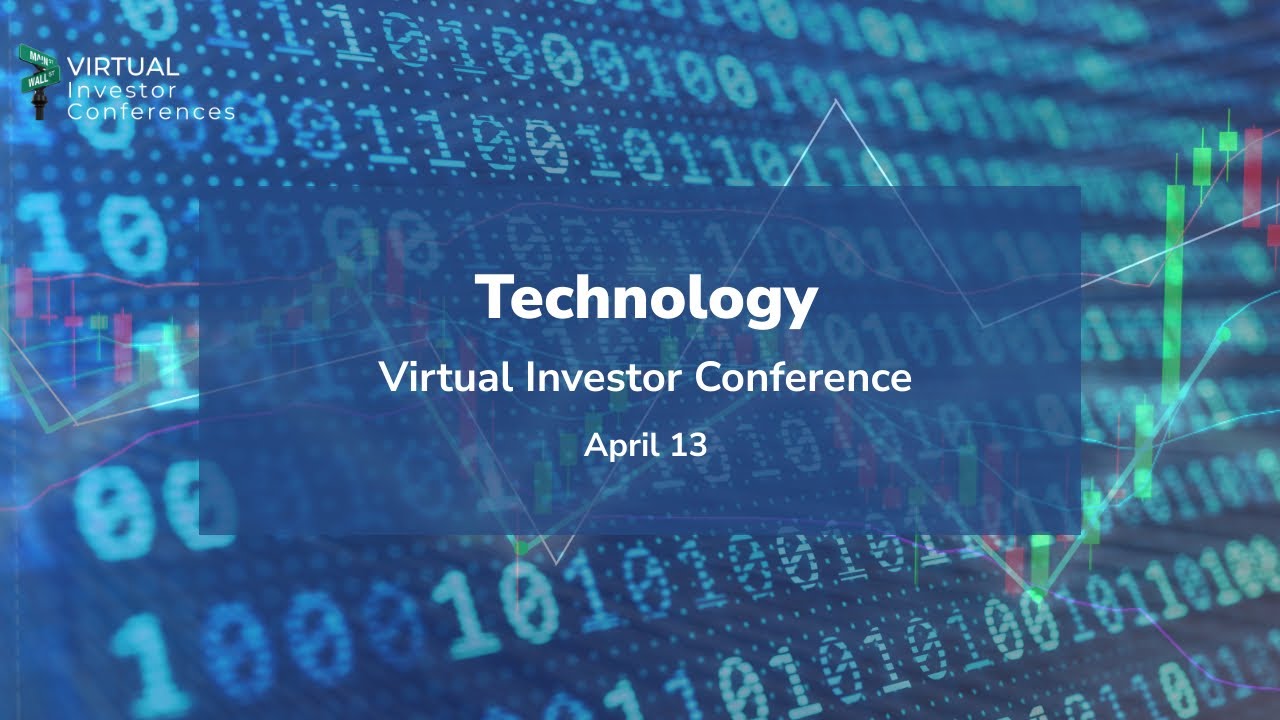 MAIN ST
WALL ST
VIRTUAL
Investor
Conferences

Technology
Virtual Investor Conference
April 13